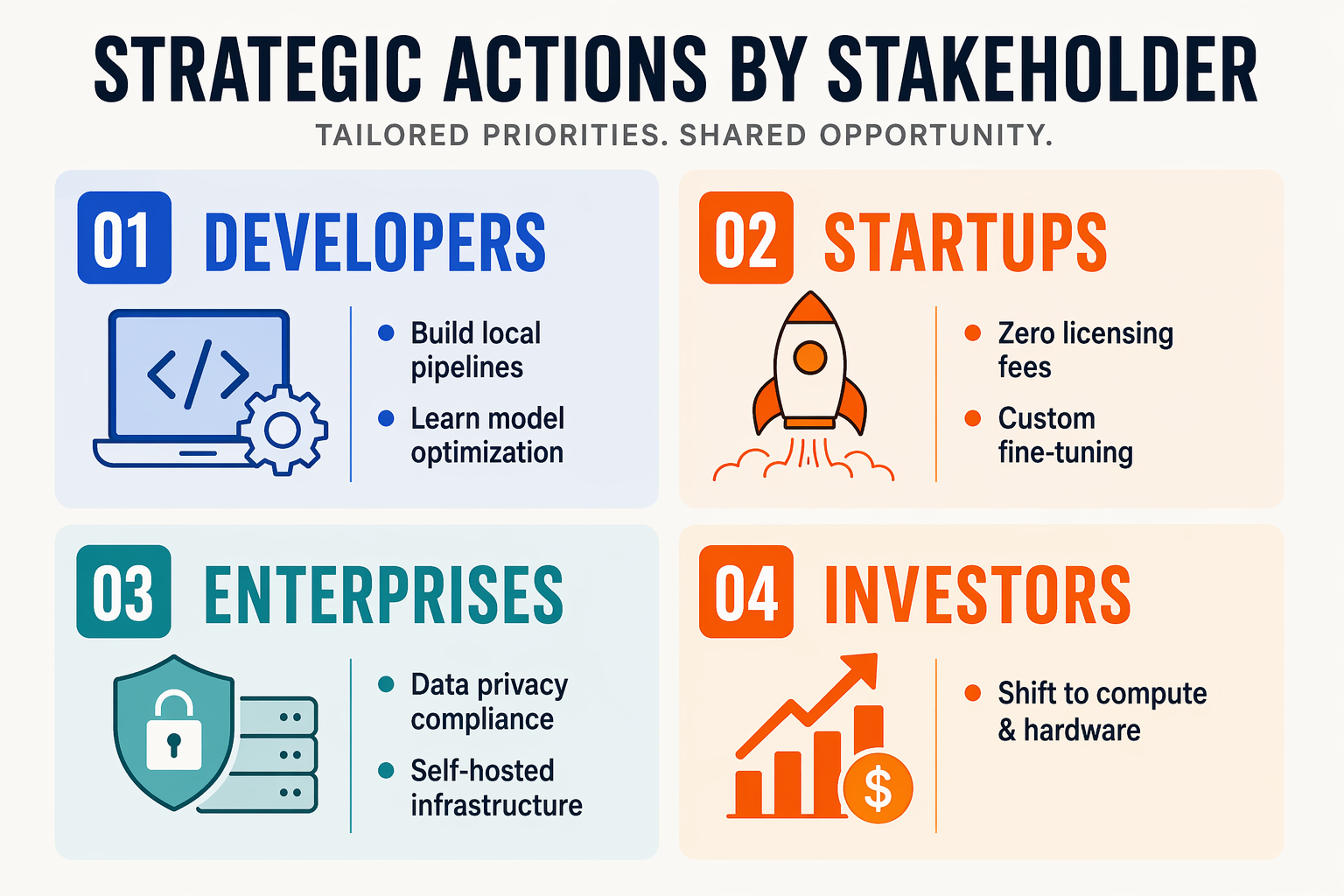 STRATEGIC ACTIONS BY STAKEHOLDER

TAILORED PRIORITIES. SHARED OPPORTUNITY.

01 DEVELOPERS

</>

- Build local pipelines
- Learn model optimization

02 STARTUPS

- Zero licensing fees
- Custom fine-tuning

03 ENTERPRISES

- Data privacy compliance
- Self-hosted infrastructure

04 INVESTORS

$

- Shift to compute & hardware